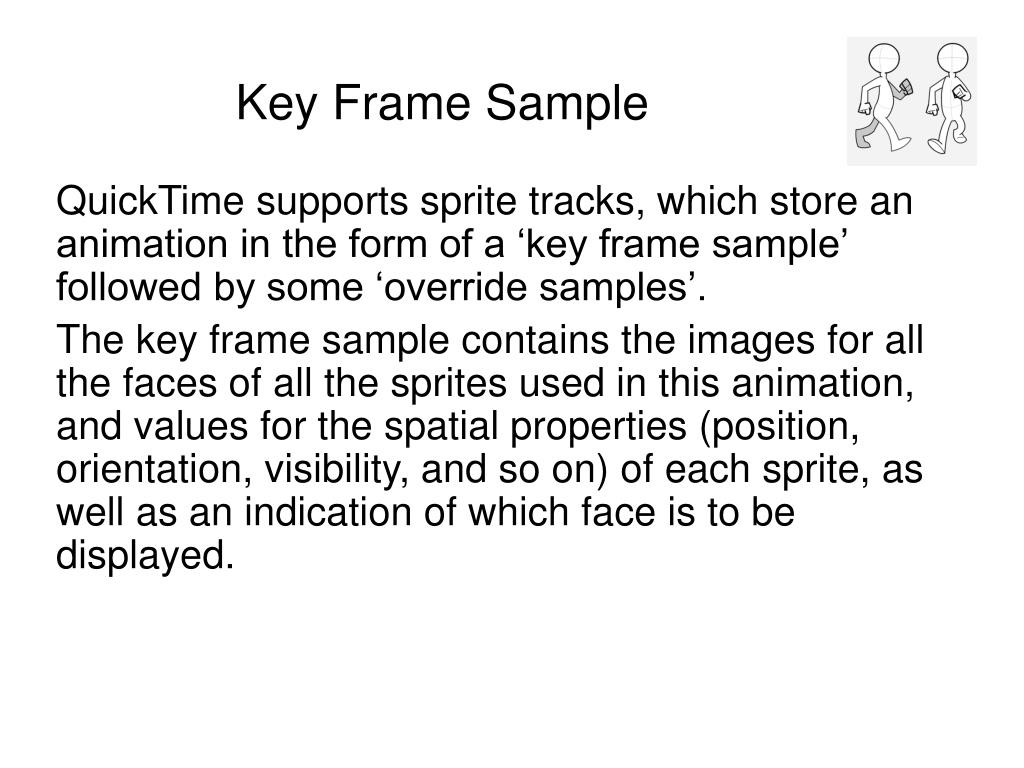 Key Frame Sample

QuickTime supports sprite tracks, which store an animation in the form of a ‘key frame sample’ followed by some ‘override samples’.

The key frame sample contains the images for all the faces of all the sprites used in this animation, and values for the spatial properties (position, orientation, visibility, and so on) of each sprite, as well as an indication of which face is to be displayed.